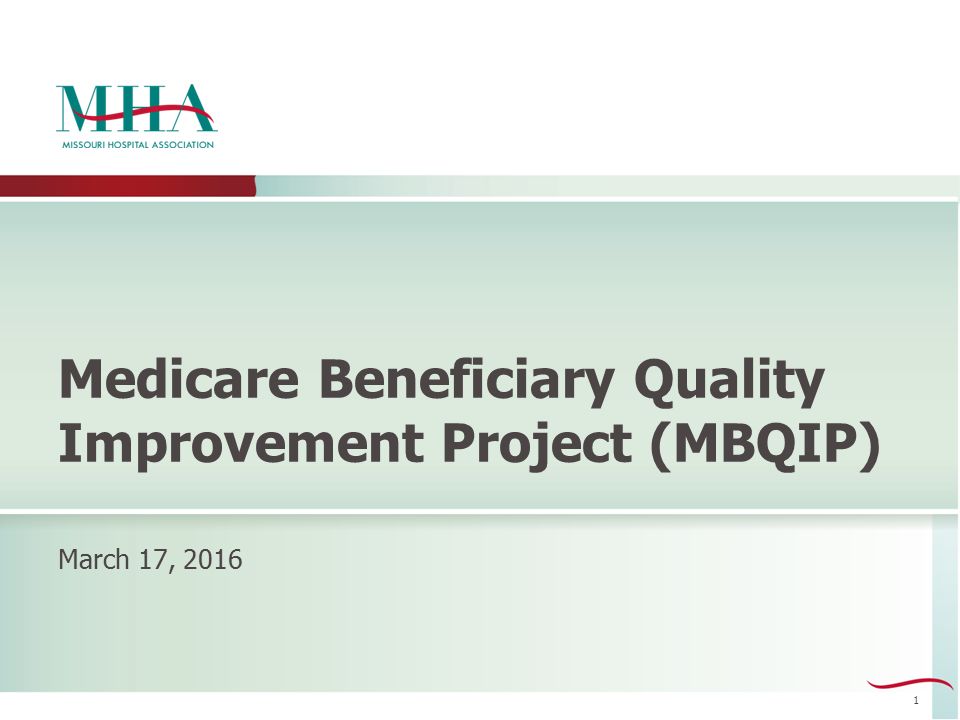 MHA
MISSOURI HOSPITAL ASSOCIATION

Medicare Beneficiary Quality Improvement Project (MBQIP)

March 17, 2016

1